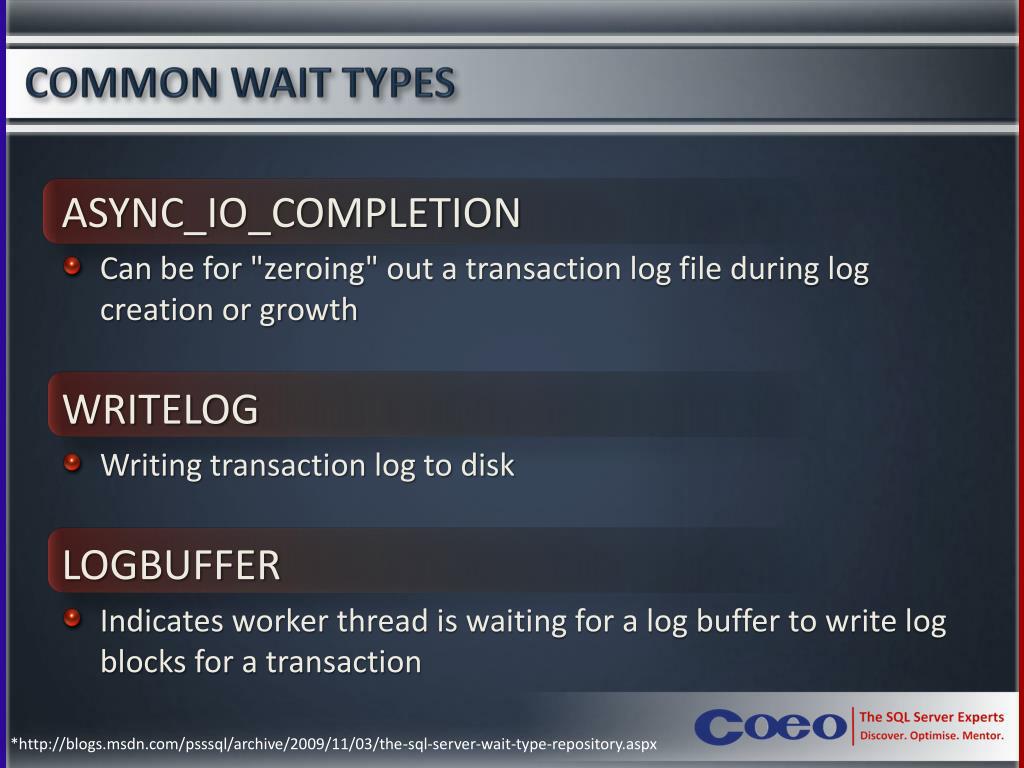 COMMON WAIT TYPES

ASYNC_IO_COMPLETION

Can be for "zeroing" out a transaction log file during log creation or growth

WRITELOG

Writing transaction log to disk

LOGBUFFER

Indicates worker thread is waiting for a log buffer to write log blocks for a transaction

*http://blogs.msdn.com/psssql/archive/2009/11/03/the-sql-server-wait-type-repository.aspx

Coeo

The SQL Server Experts
Discover. Optimise. Mentor.